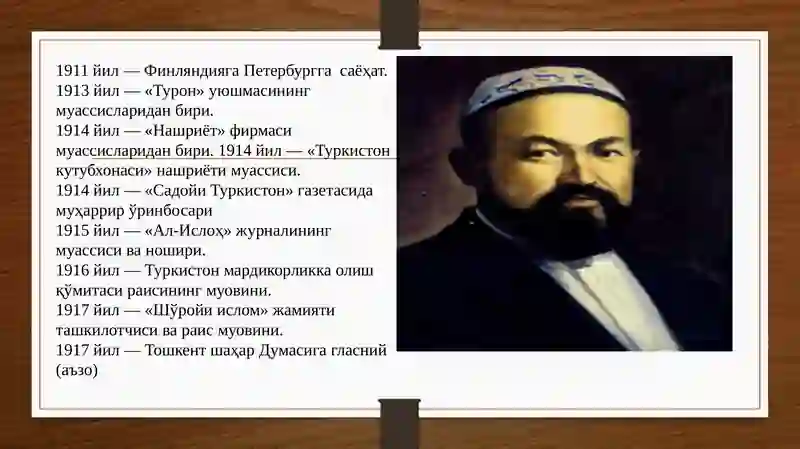 1911 йил — Финляндияга Петербургга саёҳат.
1913 йил — «Турон» уюшмасининг муассисларидан бири.
1914 йил — «Нашриёт» фирмаси муассисларидан бири. 1914 йил — «Туркистон кутубхонаси» нашриёти муассиси.
1914 йил — «Садойи Туркистон» газетасида муҳаррир ўринбосари
1915 йил — «Ал-Ислоҳ» журналининг муассиси ва ношири.
1916 йил — Туркистон мардикорликка олиш қўмитаси раисининг муовини.
1917 йил — «Шўройи ислом» жамияти ташкилотчиси ва раис муовини.
1917 йил — Тошкент шаҳар Думасига гласний (аъзо)